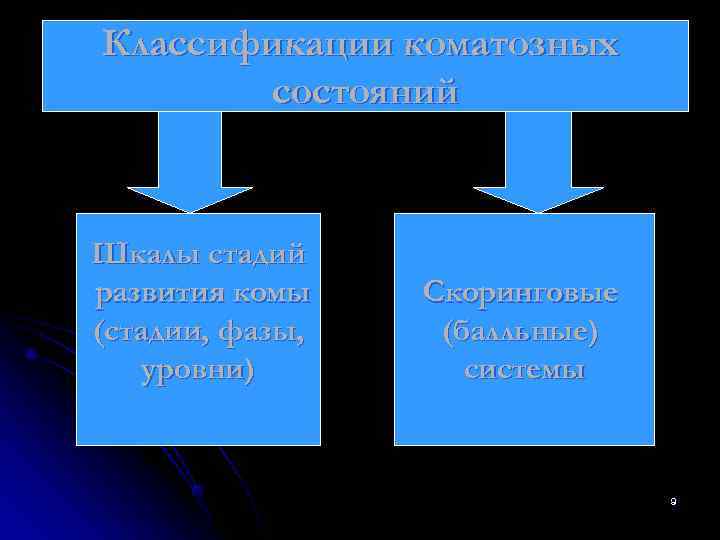 Классификации коматозных состояний

Шкалы стадий развития комы (стадии, фазы, уровни)

Скоринговые (балльные) системы

9